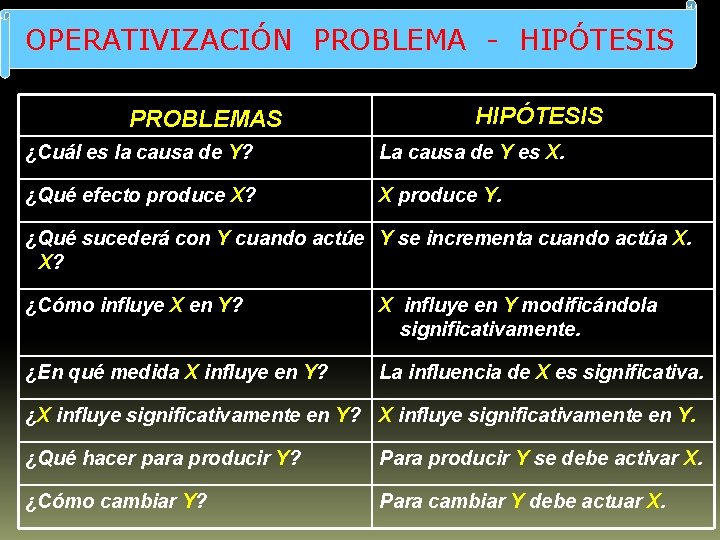 OPERATIVIZACIÓN PROBLEMA - HIPÓTESIS

| PROBLEMAS | HIPÓTESIS |
|---|---|
| ¿Cuál es la causa de Y? | La causa de Y es X. |
| ¿Qué efecto produce X? | X produce Y. |
| ¿Qué sucederá con Y cuando actúe X? | Y se incrementa cuando actúa X. |
| ¿Cómo influye X en Y? | X influye en Y modificándola significativamente. |
| ¿En qué medida X influye en Y? | La influencia de X es significativa. |
| ¿X influye significativamente en Y? | X influye significativamente en Y. |
| ¿Qué hacer para producir Y? | Para producir Y se debe activar X. |
| ¿Cómo cambiar Y? | Para cambiar Y debe actuar X. |